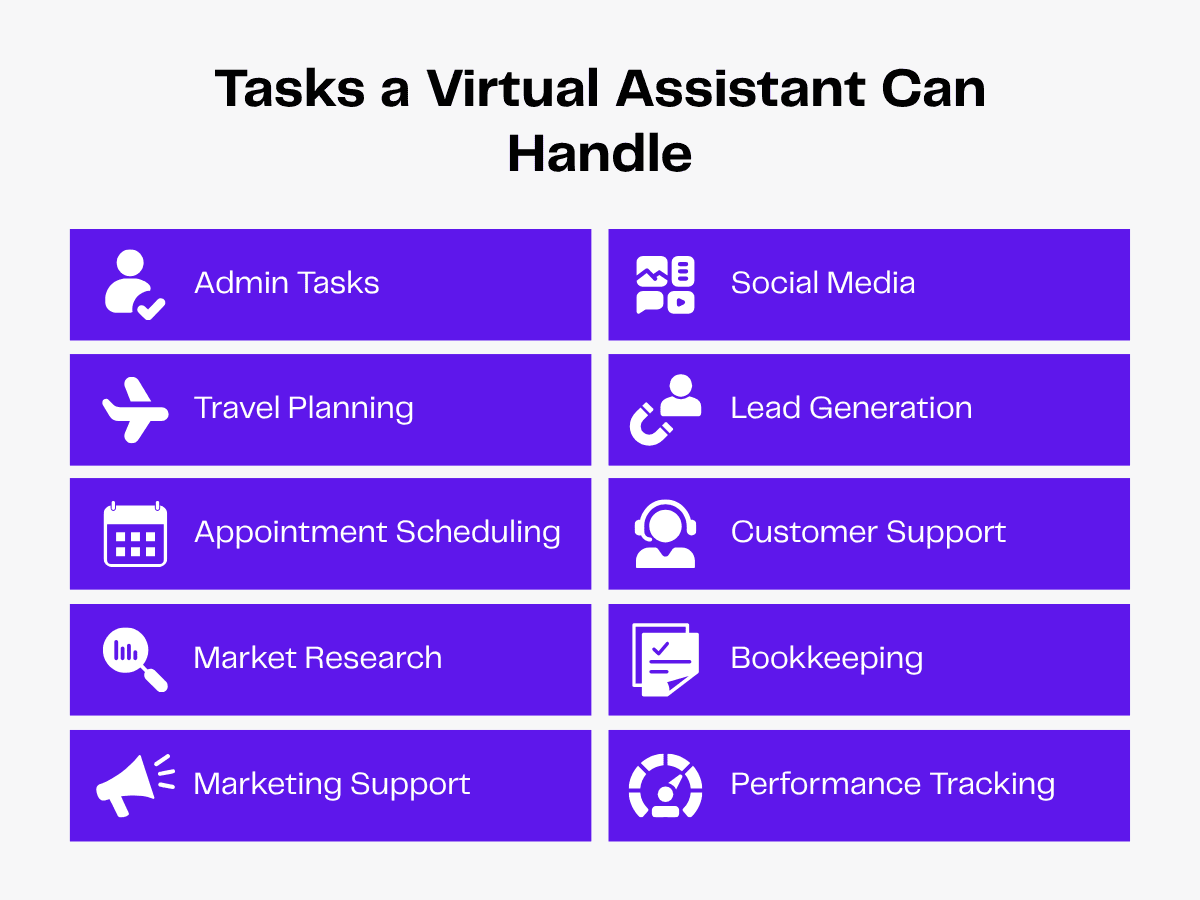 Tasks a Virtual Assistant Can Handle

Admin Tasks

Travel Planning

Appointment Scheduling

Market Research

Marketing Support

Social Media

Lead Generation

Customer Support

Bookkeeping

Performance Tracking